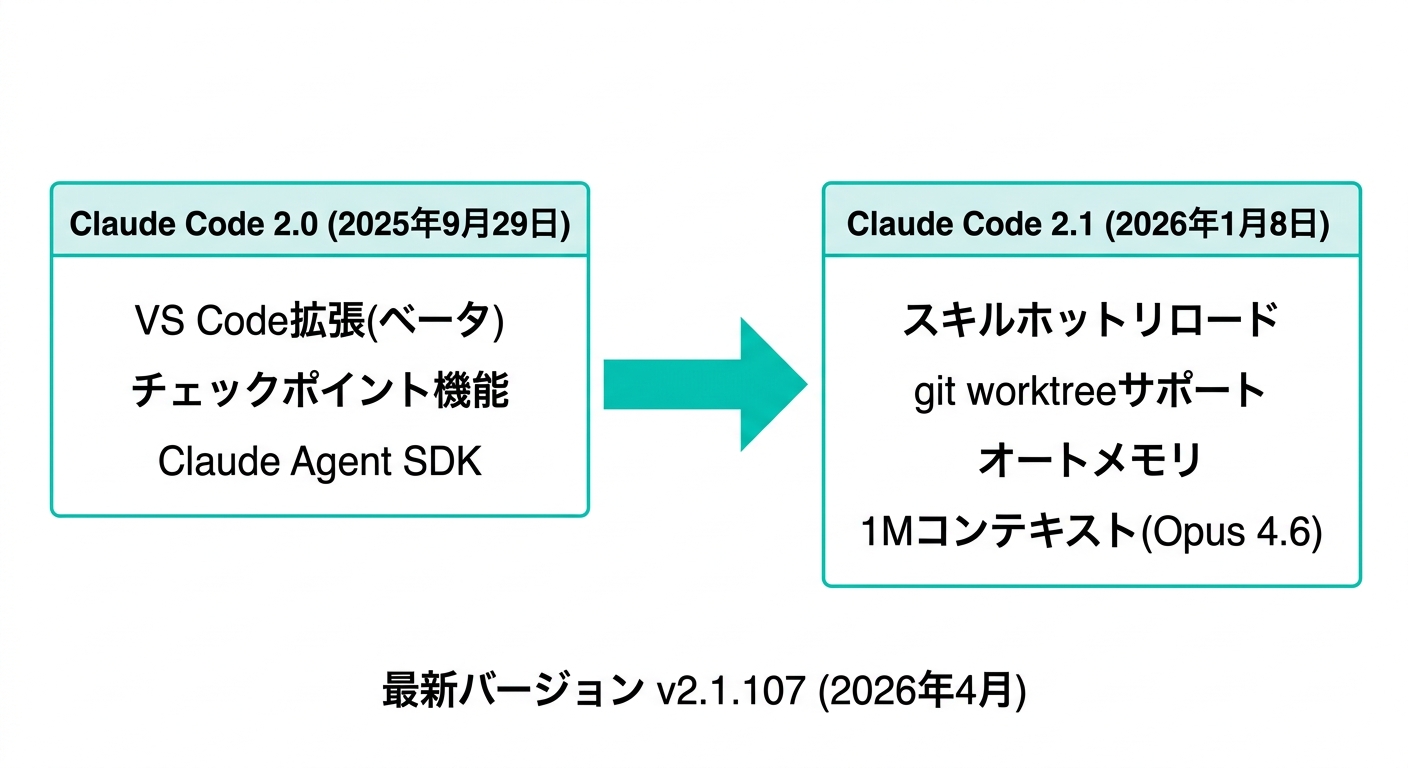 Claude Code 2.0 (2025年9月29日)

VS Code拡張(ベータ)
チェックポイント機能
Claude Agent SDK

Claude Code 2.1 (2026年1月8日)

スキルホットリロード
git worktreeサポート
オートメモリ
1Mコンテキスト(Opus 4.6)

最新バージョン v2.1.107 (2026年4月)